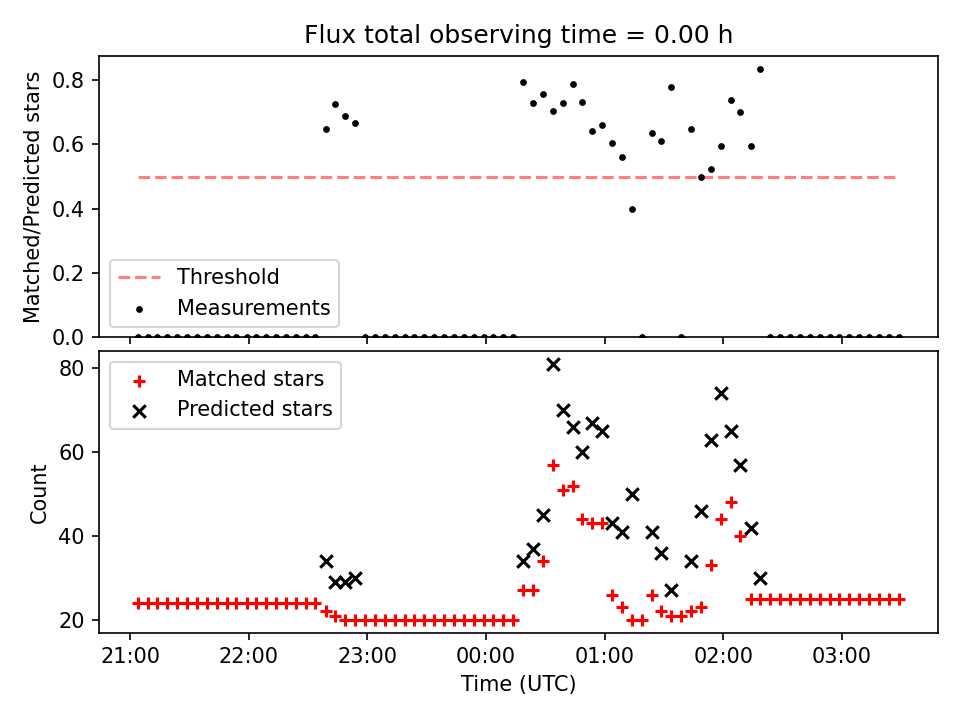 Flux total observing time = 0.00 h

Matched/Predicted stars

0.8
0.6
0.4
0.2
0.0

Threshold
Measurements

Count

80
60
40
20

Matched stars
Predicted stars

21:00
22:00
23:00
00:00
01:00
02:00
03:00

Time (UTC)